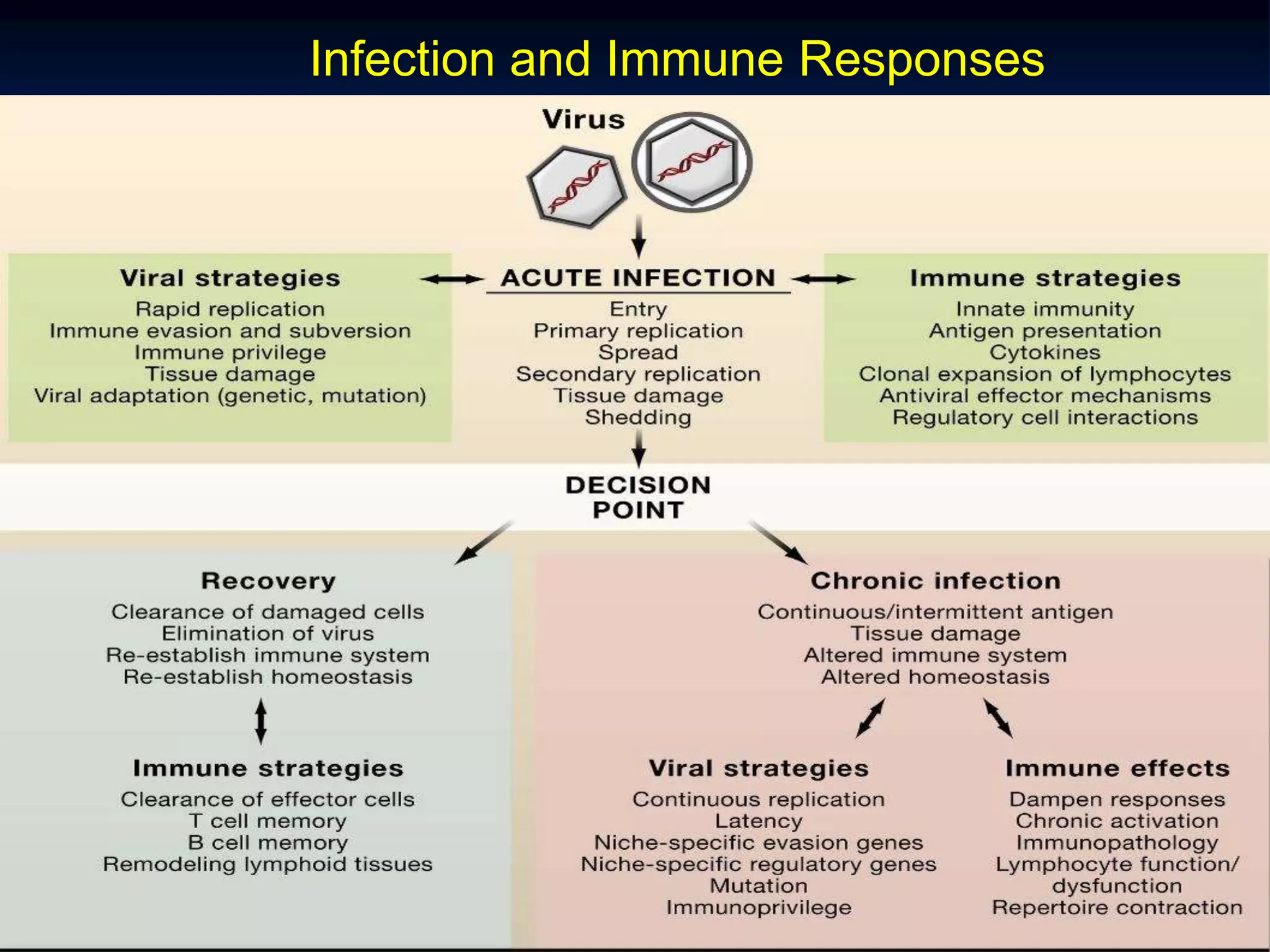 Infection and Immune Responses

Virus

Viral strategies
Rapid replication
Immune evasion and subversion
Immune privilege
Tissue damage
Viral adaptation (genetic, mutation)

ACUTE INFECTION
Entry
Primary replication
Spread
Secondary replication
Tissue damage
Shedding

Immune strategies
Innate immunity
Antigen presentation
Cytokines
Clonal expansion of lymphocytes
Antiviral effector mechanisms
Regulatory cell interactions

DECISION POINT

Recovery
Clearance of damaged cells
Elimination of virus
Re-establish immune system
Re-establish homeostasis

Immune strategies
Clearance of effector cells
T cell memory
B cell memory
Remodeling lymphoid tissues

Chronic infection
Continuous/intermittent antigen
Tissue damage
Altered immune system
Altered homeostasis

Viral strategies
Continuous replication
Latency
Niche-specific evasion genes
Niche-specific regulatory genes
Mutation
Immunoprivilege

Immune effects
Dampen responses
Chronic activation
Immunopathology
Lymphocyte function/ dysfunction
Repertoire contraction